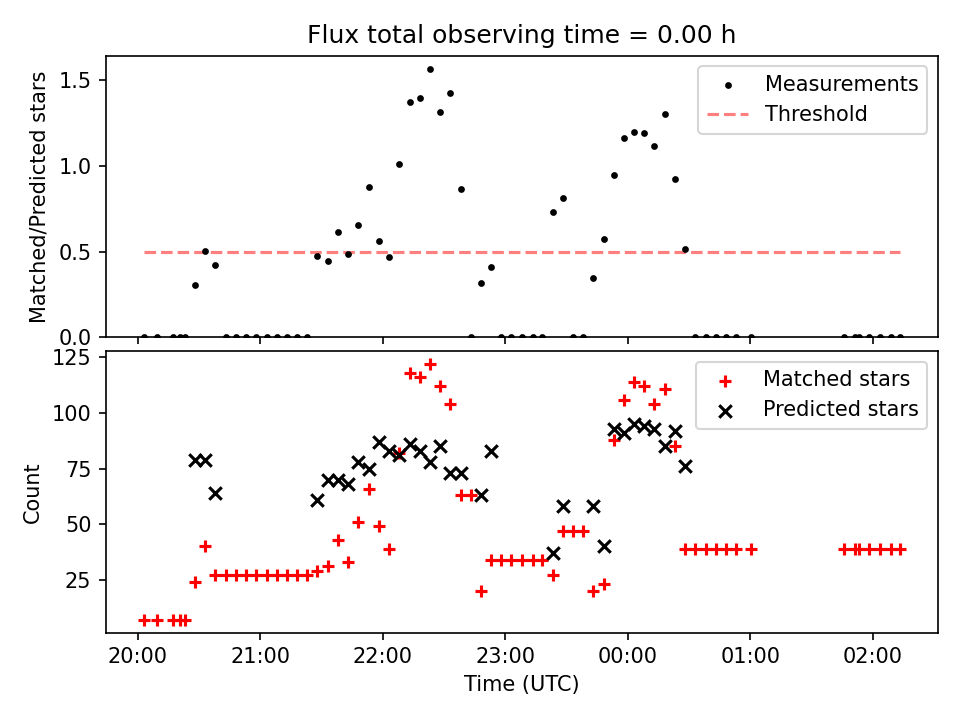 Flux total observing time = 0.00 h

Matched/Predicted stars

1.5
1.0
0.5
0.0

Measurements
Threshold

Count

125
100
75
50
25

Matched stars
Predicted stars

20:00
21:00
22:00
23:00
00:00
01:00
02:00

Time (UTC)